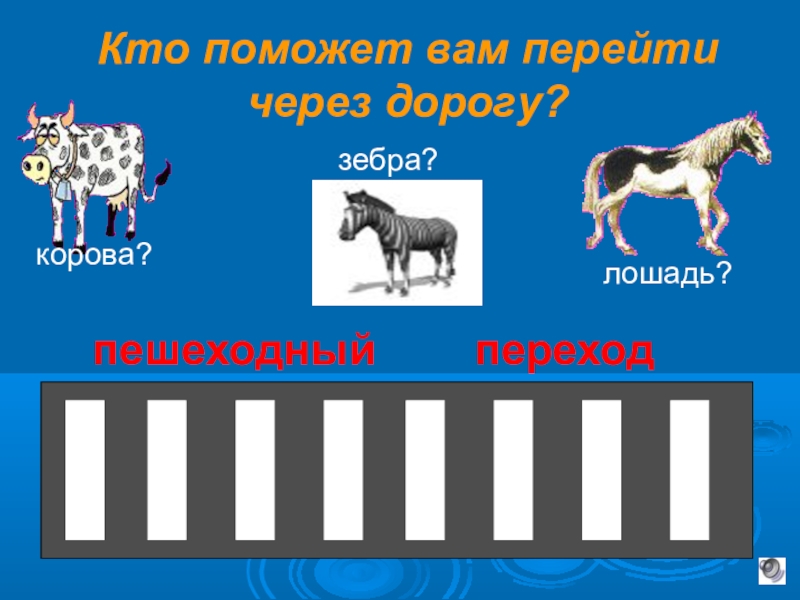 Кто поможет вам перейти через дорогу?

корова?

зебра?

лошадь?

пешеходный переход